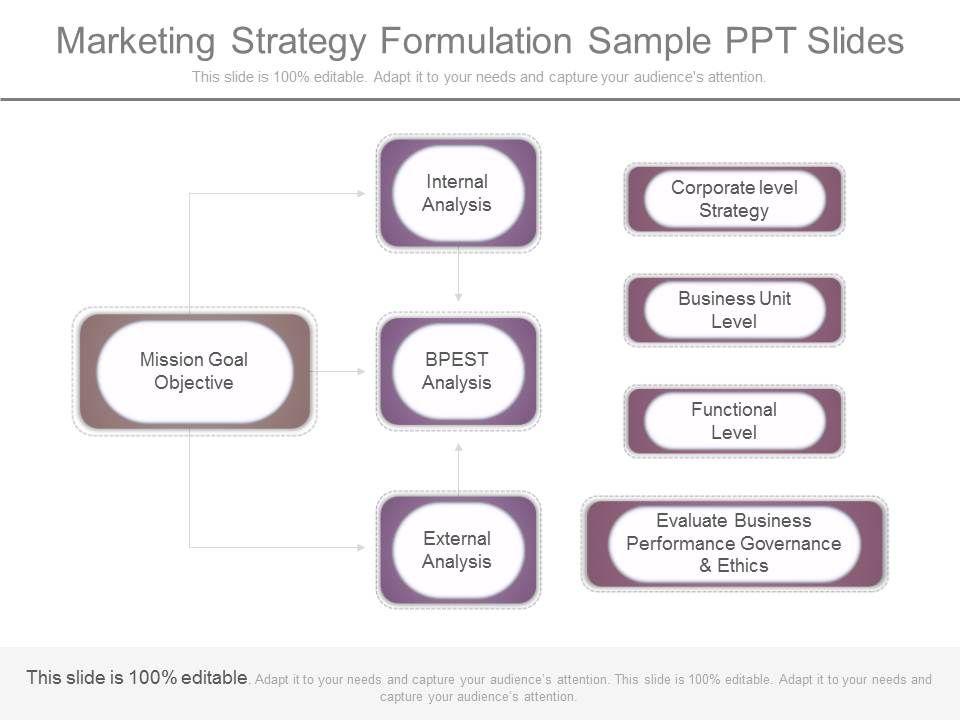 Marketing Strategy Formulation Sample PPT Slides

This slide is 100% editable. Adapt it to your needs and capture your audience's attention.

Mission Goal Objective

Internal Analysis

BPEST Analysis

External Analysis

Corporate level Strategy

Business Unit Level

Functional Level

Evaluate Business Performance Governance & Ethics

This slide is 100% editable. Adapt it to your needs and capture your audience's attention. This slide is 100% editable. Adapt it to your needs and capture your audience's attention.